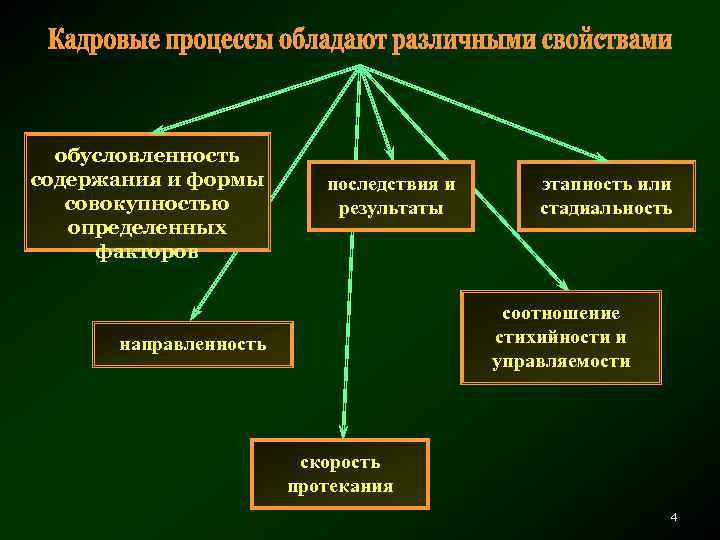 Кадровые процессы обладают различными свойствами

обусловленность содержания и формы совокупностью определенных факторов

последствия и результаты

этапность или стадиальность

направленность

соотношение стихийности и управляемости

скорость протекания

4